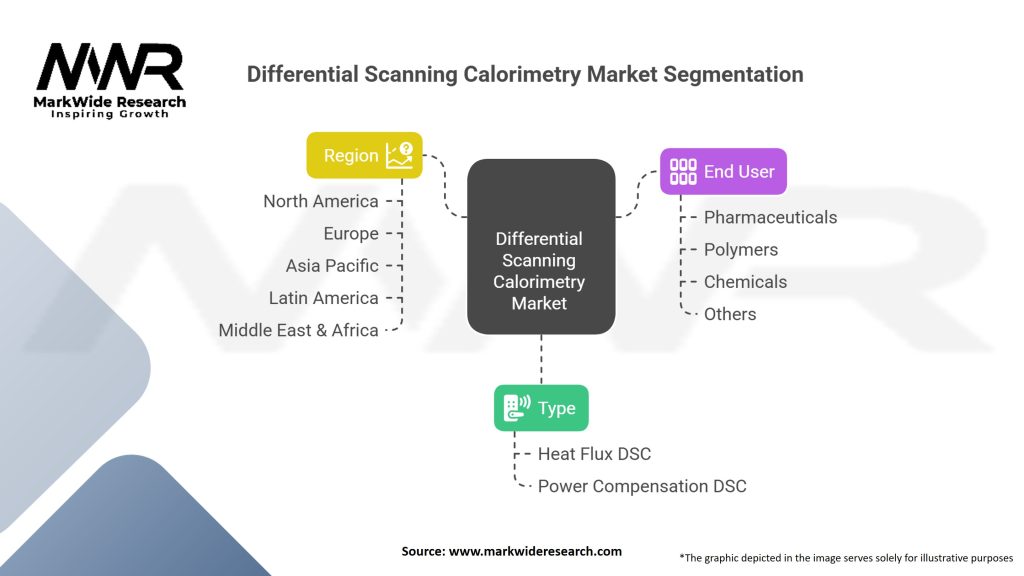 MWR
MarkWide Research
Inspiring Growth

Differential Scanning Calorimetry Market Segmentation

Region
North America
Europe
Asia Pacific
Latin America
Middle East & Africa

Differential Scanning Calorimetry Market

End User
Pharmaceuticals
Polymers
Chemicals
Others

Type
Heat Flux DSC
Power Compensation DSC

Source: www.markwideresearch.com

*The graphic depicted in the image serves solely for illustrative purposes